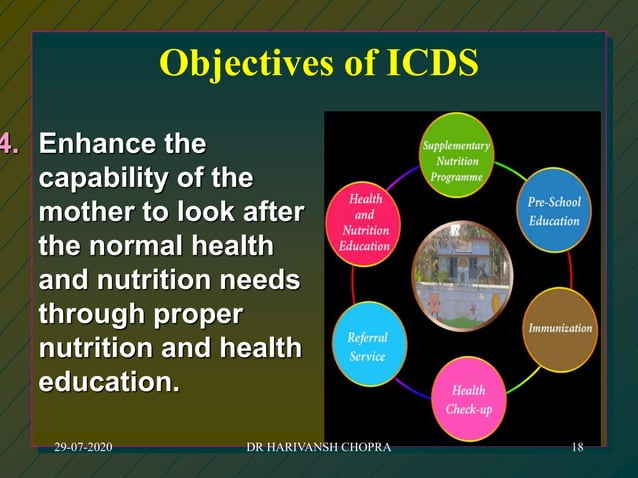 Objectives of ICDS

4. Enhance the capability of the mother to look after the normal health and nutrition needs through proper nutrition and health education.

Supplementary Nutrition Programme

Pre-School Education

Immunization

Health Check-up

Referral Service

Health and Nutrition Education

29-07-2020 DR HARIVANSH CHOPRA 18